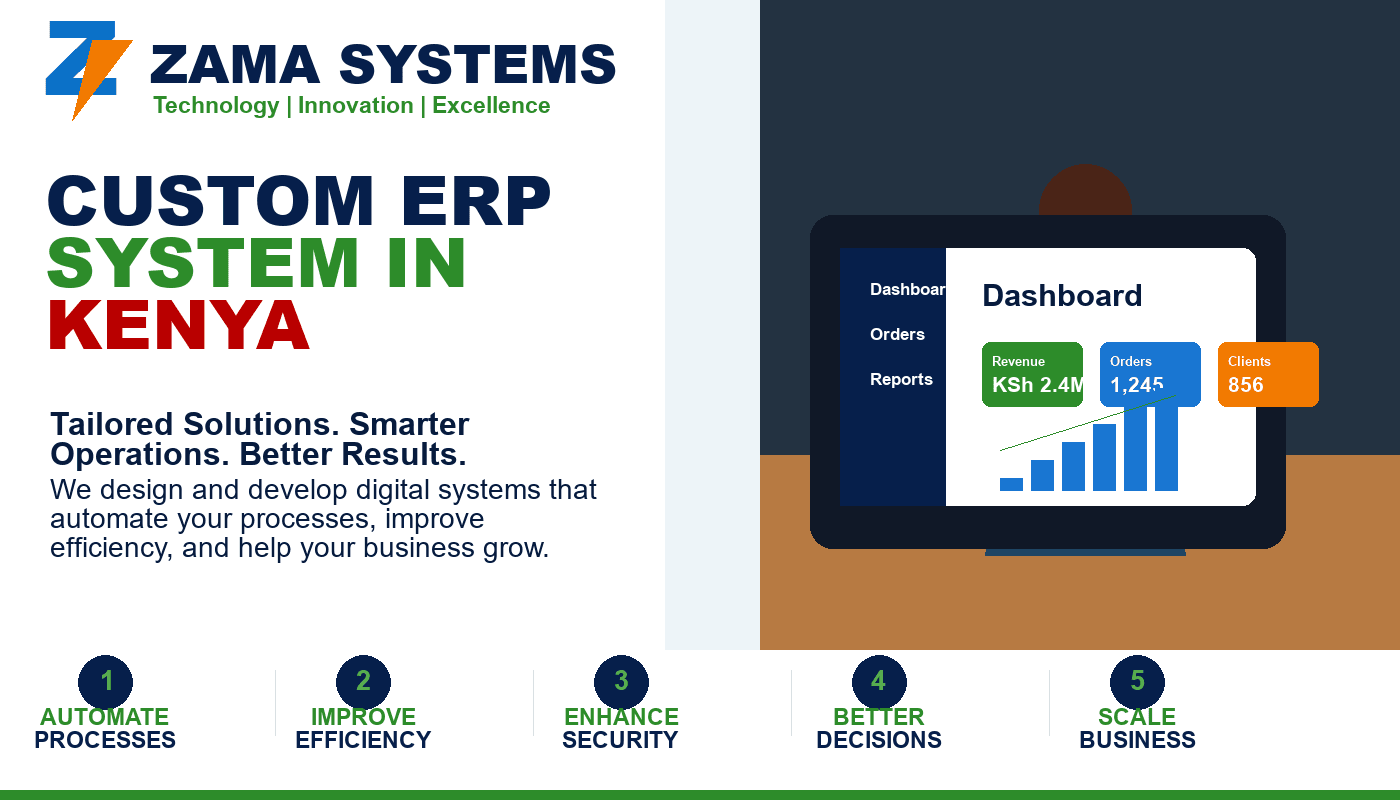 ZAMA SYSTEMS
Technology | Innovation | Excellence

CUSTOM ERP SYSTEM IN KENYA

Tailored Solutions. Smarter Operations. Better Results.
We design and develop digital systems that automate your processes, improve efficiency, and help your business grow.

Dashboar
Orders
Reports

Dashboard

Revenue
KSh 2.4M

Orders
1,245

Clients
856

1
AUTOMATE
PROCESSES

2
IMPROVE
EFFICIENCY

3
ENHANCE
SECURITY

4
BETTER
DECISIONS

5
SCALE
BUSINESS